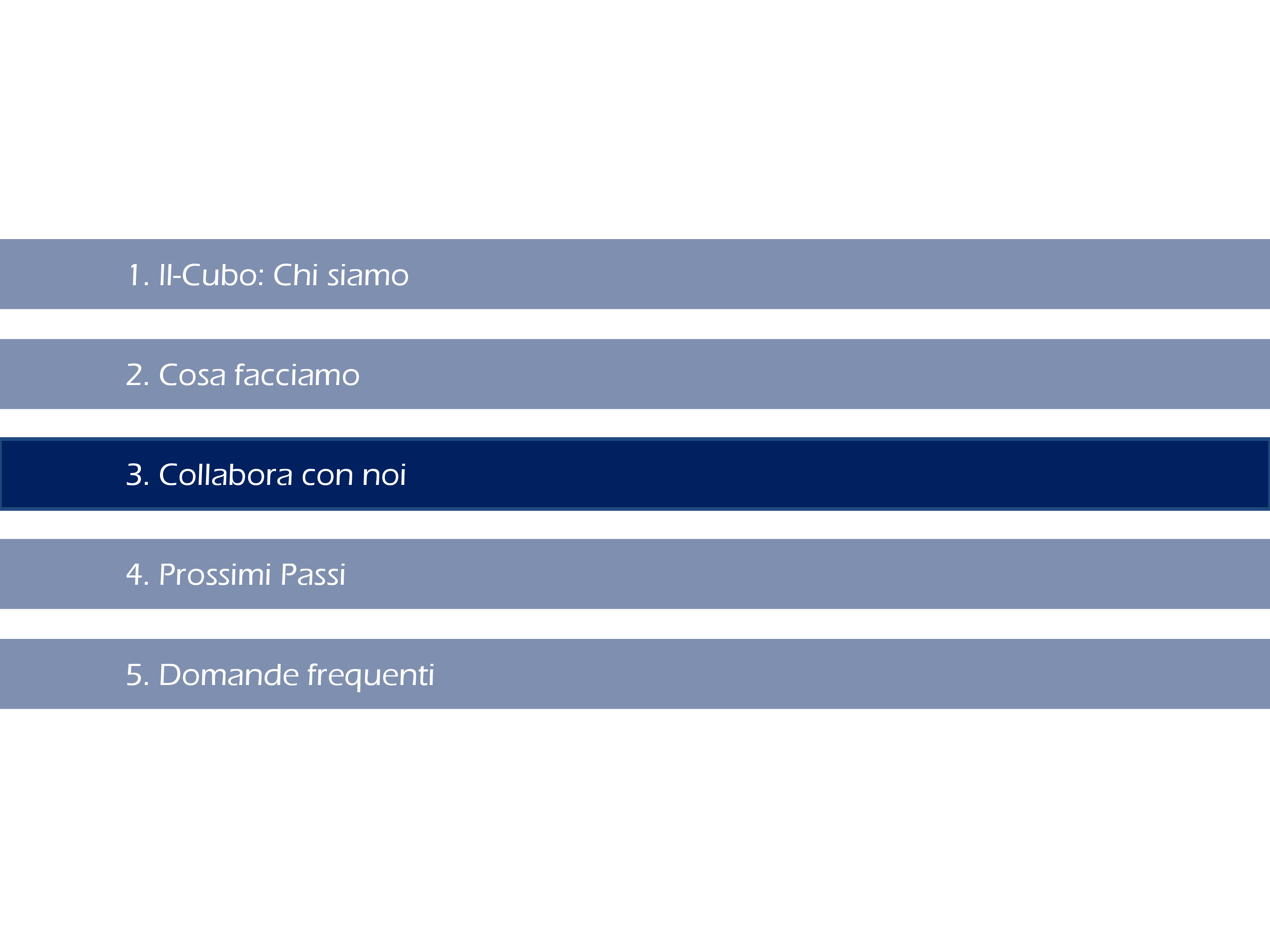 1. Il-Cubo: Chi siamo

2. Cosa facciamo

3. Collabora con noi

4. Prossimi Passi

5. Domande frequenti